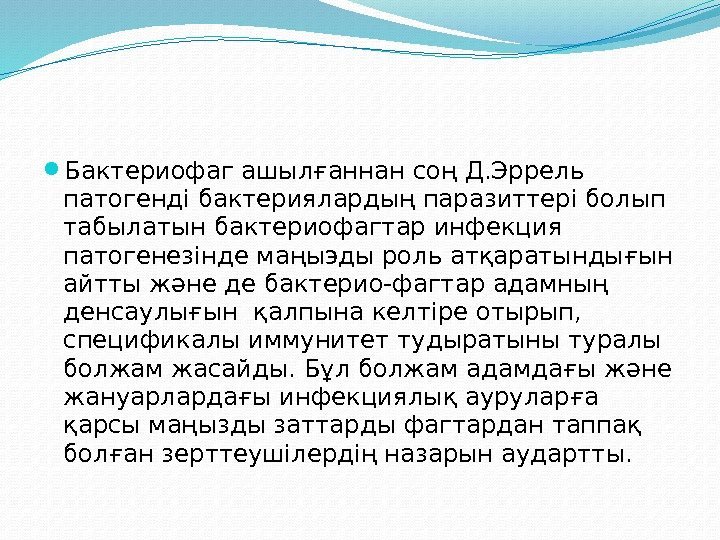 Бактериофаг ашылғаннан соң Д.Эррель патогенді бактериялардың паразиттері болып табылатын бактериофагтар инфекция патогенезінде маңызды роль атқаратындығын айтты және де бактерио-фагтар адамның денсаулығын  қалпына келтіре отырып, спецификалы иммунитет тудыратыны туралы болжам жасайды. Бұл болжам адамдағы және жануарлардағы инфекциялық ауруларға қарсы маңызды заттарды фагтардан таппақ болған зерттеушілердің назарын аудартты.